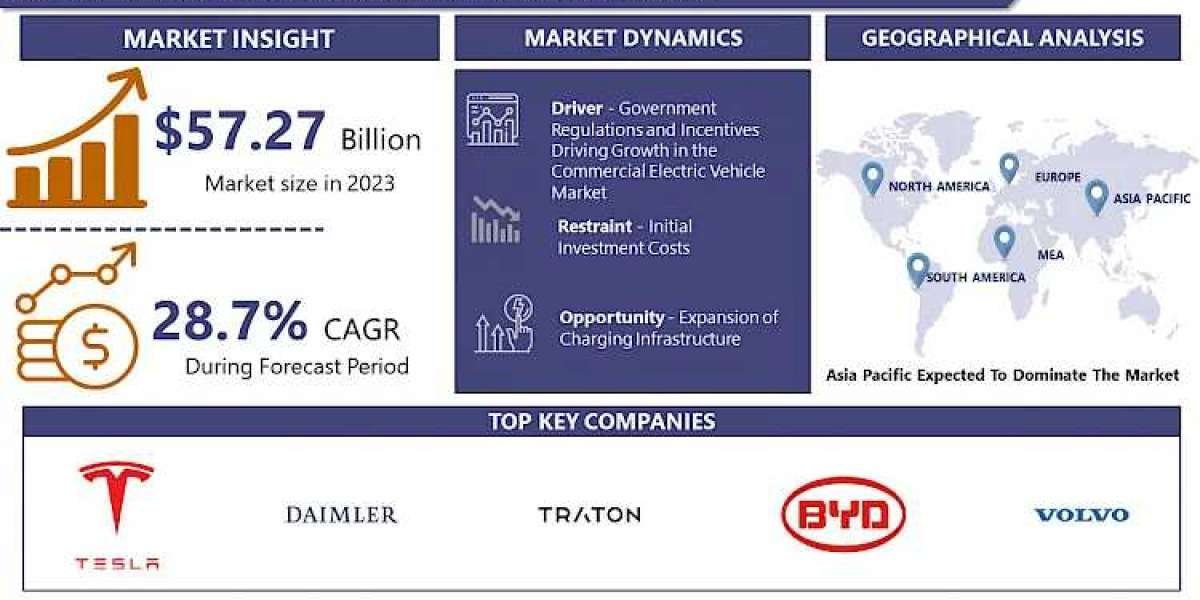 MARKET INSIGHT

$57.27 Billion

Market size in 2023

28.7% CAGR

During Forecast Period

MARKET DYNAMICS

Driver - Government Regulations and Incentives Driving Growth in the Commercial Electric Vehicle Market

Restraint - Initial Investment Costs

Opportunity - Expansion of Charging Infrastructure

GEOGRAPHICAL ANALYSIS

NORTH AMERICA

EUROPE

ASIA PACIFIC

MEA

SOUTH AMERICA

Asia Pacific Expected To Dominate The Market

TOP KEY COMPANIES

TESLA

DAIMLER

TRATON

BYD

VOLVO